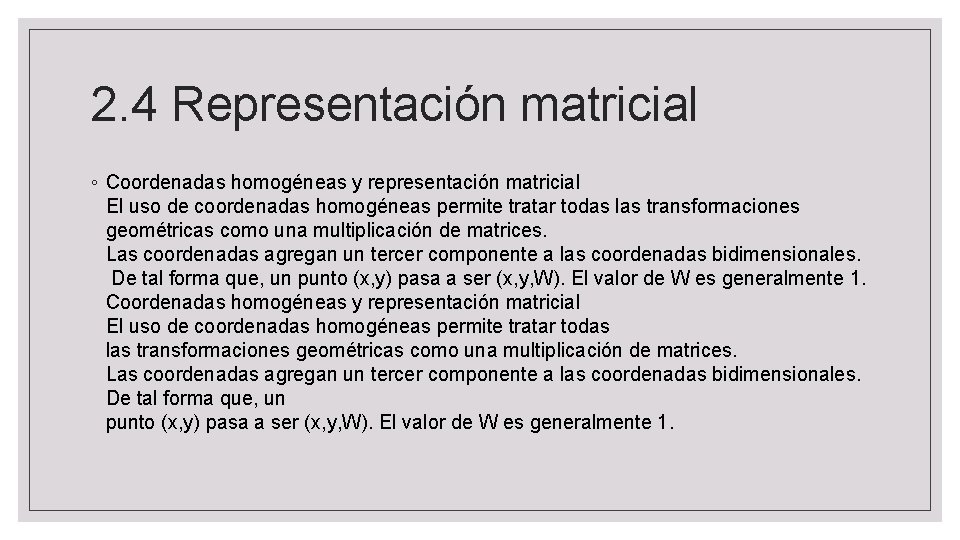 2.4 Representación matricial

◦ Coordenadas homogéneas y representación matricial
El uso de coordenadas homogéneas permite tratar todas las transformaciones geométricas como una multiplicación de matrices.
Las coordenadas agregan un tercer componente a las coordenadas bidimensionales.
De tal forma que, un punto (x,y) pasa a ser (x,y,W). El valor de W es generalmente 1.
Coordenadas homogéneas y representación matricial
El uso de coordenadas homogéneas permite tratar todas las transformaciones geométricas como una multiplicación de matrices.
Las coordenadas agregan un tercer componente a las coordenadas bidimensionales.
De tal forma que, un punto (x,y) pasa a ser (x,y,W). El valor de W es generalmente 1.